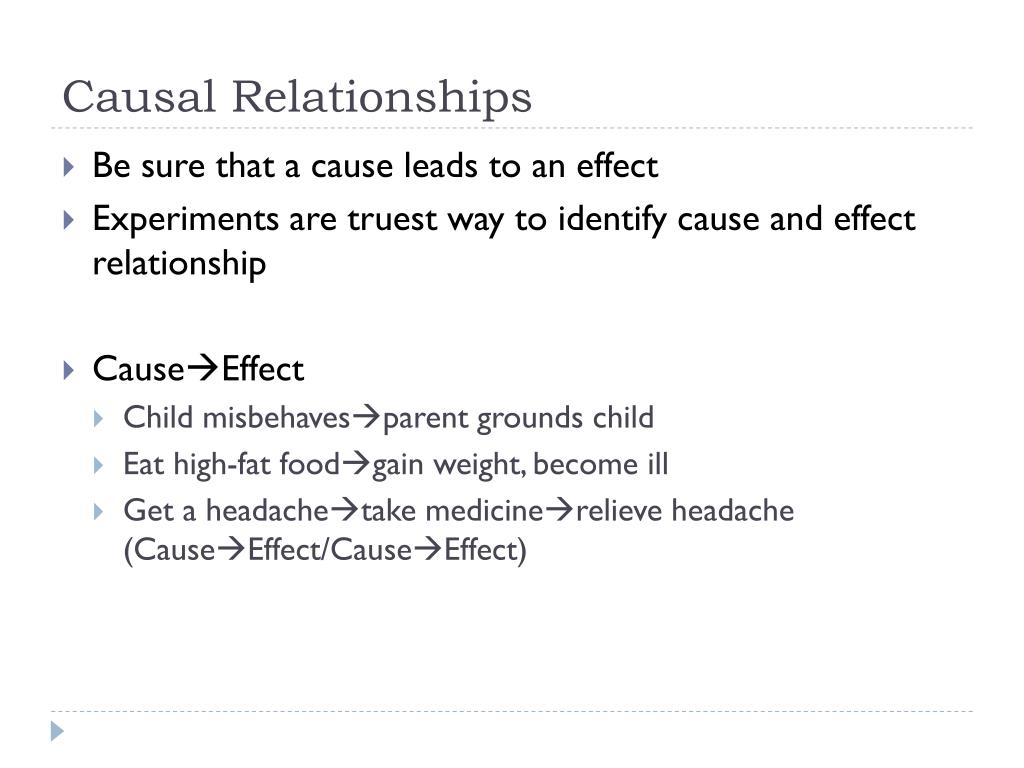 Causal Relationships

Be sure that a cause leads to an effect

Experiments are truest way to identify cause and effect relationship

Cause→Effect

Child misbehaves→parent grounds child

Eat high-fat food→gain weight, become ill

Get a headache→take medicine→relieve headache (Cause→Effect/Cause→Effect)